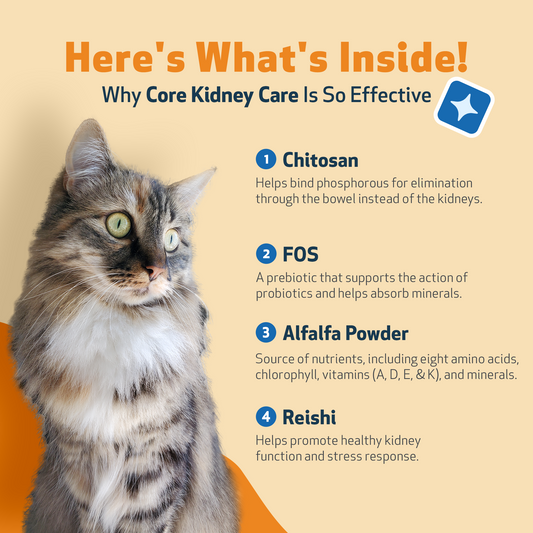 Here's What's Inside!
Why Core Kidney Care Is So Effective

1 Chitosan
Helps bind phosphorous for elimination through the bowel instead of the kidneys.

2 FOS
A prebiotic that supports the action of probiotics and helps absorb minerals.

3 Alfalfa Powder
Source of nutrients, including eight amino acids, chlorophyll, vitamins (A, D, E, & K), and minerals.

4 Reishi
Helps promote healthy kidney function and stress response.